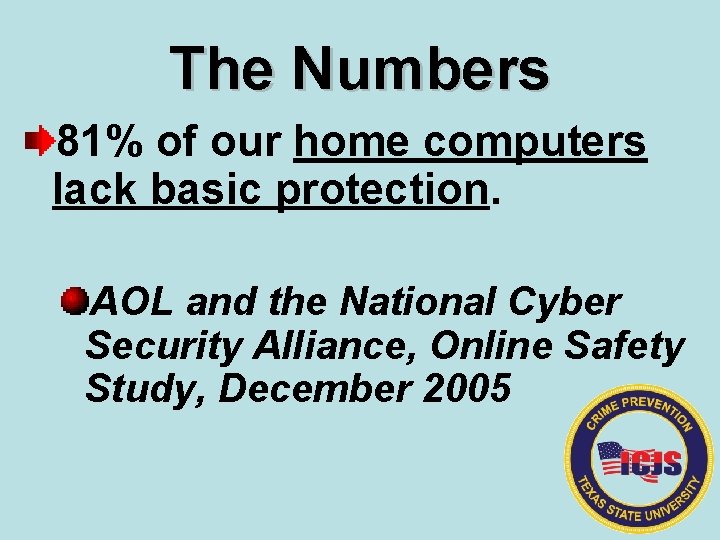 The Numbers

81% of our home computers lack basic protection.

AOL and the National Cyber Security Alliance, Online Safety Study, December 2005

CRIME PREVENTION
ICJS
TEXAS STATE UNIVERSITY